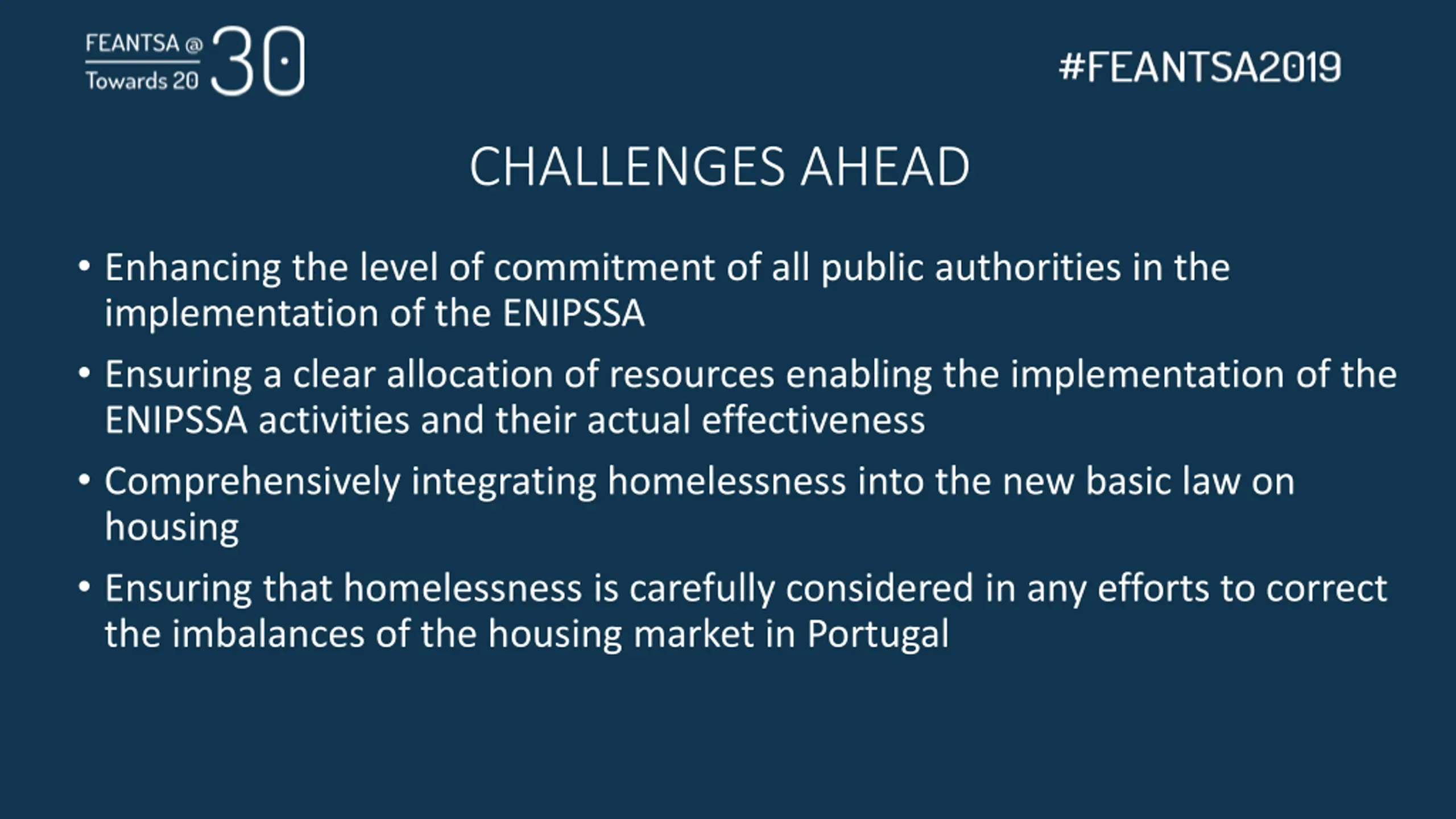 FEANTSA @ 30
Towards 20

#FEANTSA2019

CHALLENGES AHEAD

• Enhancing the level of commitment of all public authorities in the implementation of the ENIPSSA

• Ensuring a clear allocation of resources enabling the implementation of the ENIPSSA activities and their actual effectiveness

• Comprehensively integrating homelessness into the new basic law on housing

• Ensuring that homelessness is carefully considered in any efforts to correct the imbalances of the housing market in Portugal